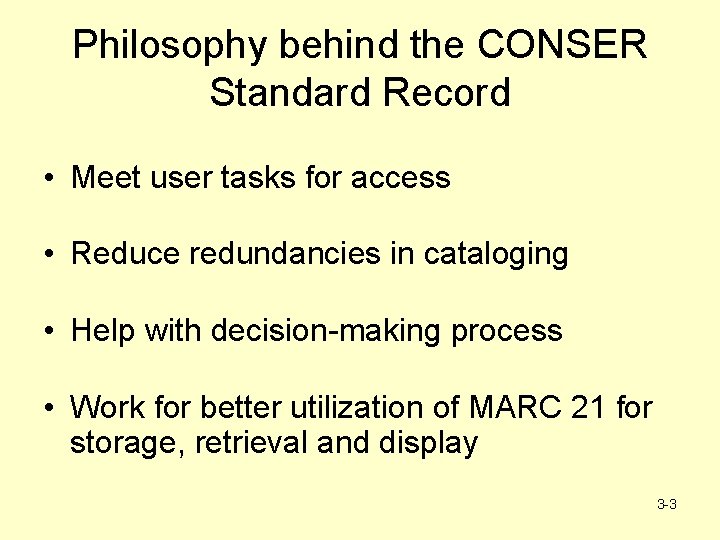 Philosophy behind the CONSER Standard Record

• Meet user tasks for access

• Reduce redundancies in cataloging

• Help with decision-making process

• Work for better utilization of MARC 21 for storage, retrieval and display

3-3